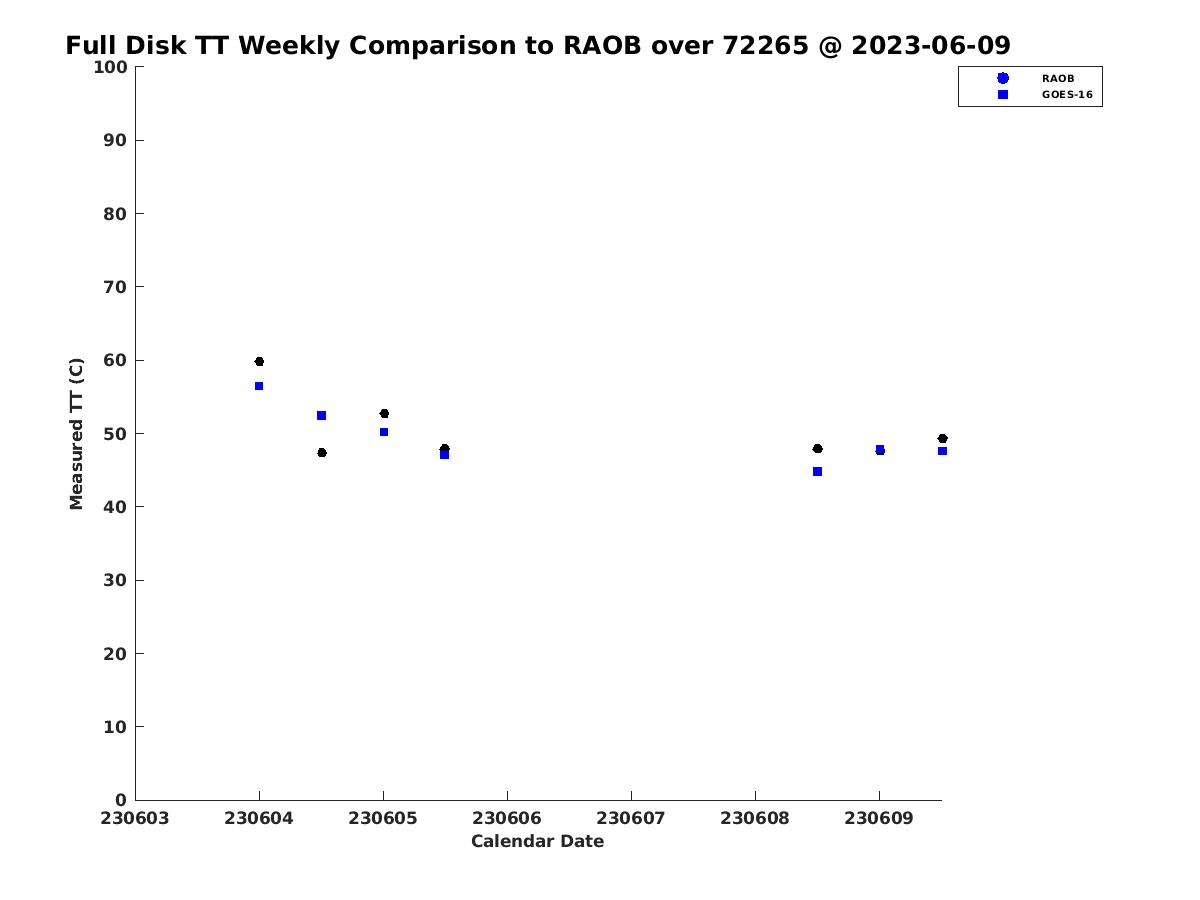 Full Disk TT Weekly Comparison to RAOB over 72265 @ 2023-06-09

RAOB
GOES-16

Measured TT (C)

100
90
80
70
60
50
40
30
20
10
0

230603 230604 230605 230606 230607 230608 230609

Calendar Date